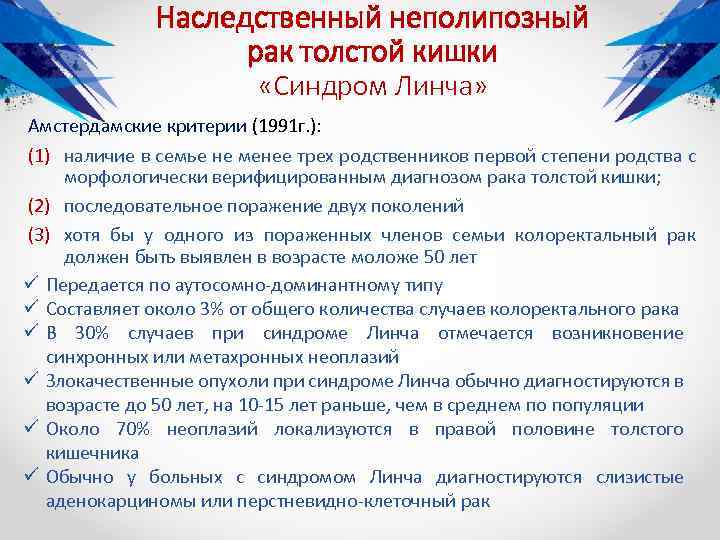 Наследственный неполипозный рак толстой кишки
«Синдром Линча»

Амстердамские критерии (1991г.):

(1) наличие в семье не менее трех родственников первой степени родства с морфологически верифицированным диагнозом рака толстой кишки;

(2) последовательное поражение двух поколений

(3) хотя бы у одного из пораженных членов семьи колоректальный рак должен быть выявлен в возрасте моложе 50 лет

✓ Передается по аутосомно-доминантному типу
✓ Составляет около 3% от общего количества случаев колоректального рака
✓ В 30% случаев при синдроме Линча отмечается возникновение синхронных или метахронных неоплазий
✓ Злокачественные опухоли при синдроме Линча обычно диагностируются в возрасте до 50 лет, на 10-15 лет раньше, чем в среднем по популяции
✓ Около 70% неоплазий локализуются в правой половине толстого кишечника
✓ Обычно у больных с синдромом Линча диагностируются слизистые аденокарциномы или перстневидно-клеточный рак